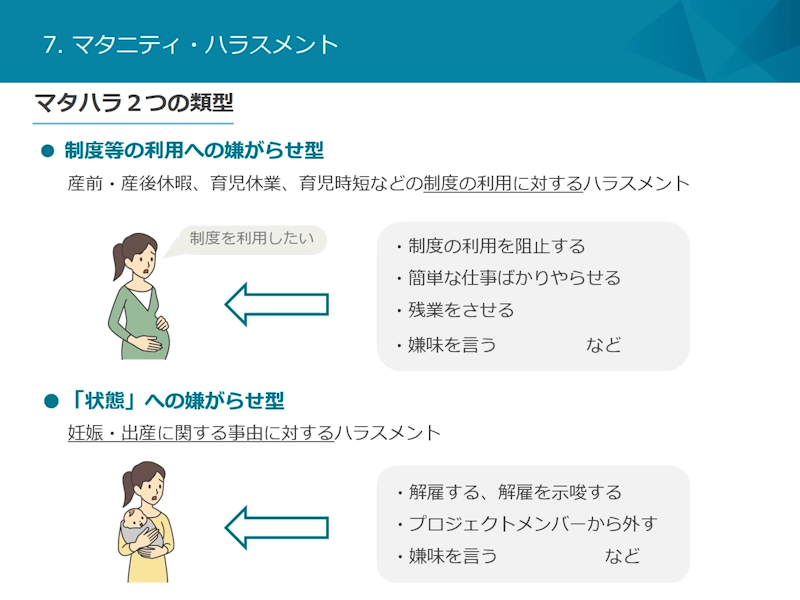 7. マタニティ・ハラスメント

マタハラ２つの類型

● 制度等の利用への嫌がらせ型

産前・産後休暇、育児休業、育児時短などの制度の利用に対するハラスメント

制度を利用したい

・制度の利用を阻止する
・簡単な仕事ばかりやらせる
・残業をさせる
・嫌味を言う　　　　など

● 「状態」への嫌がらせ型

妊娠・出産に関する事由に対するハラスメント

・解雇する、解雇を示唆する
・プロジェクトメンバーから外す
・嫌味を言う　　　　など